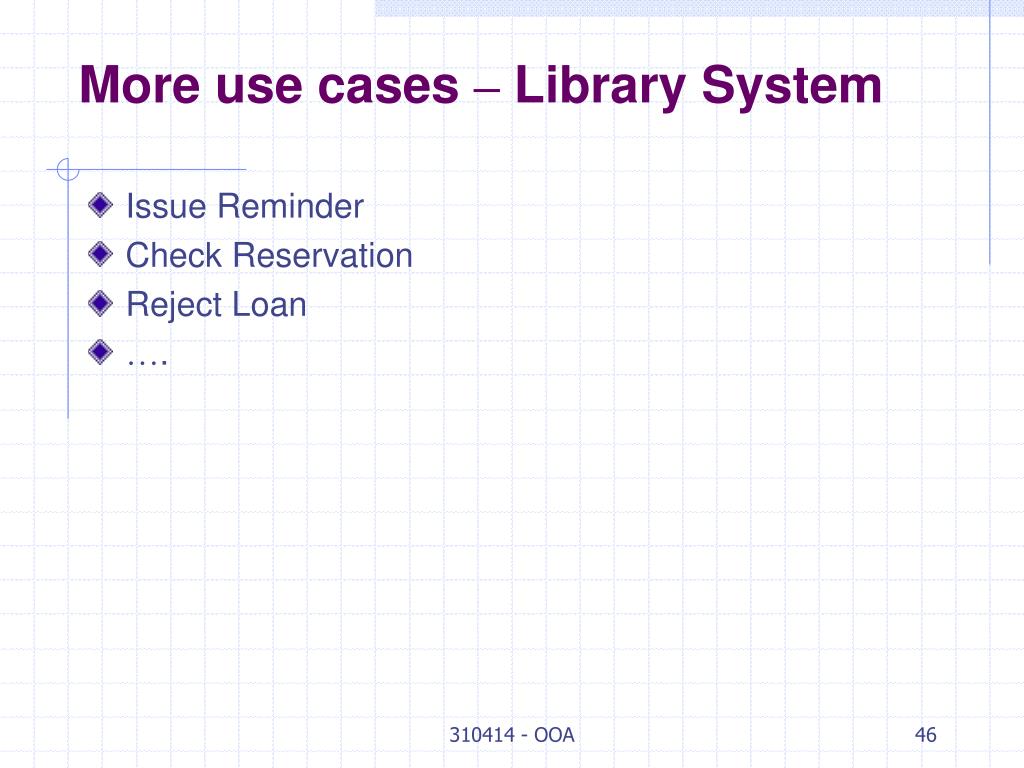 More use cases – Library System

Issue Reminder
Check Reservation
Reject Loan
….

310414 - OOA

46